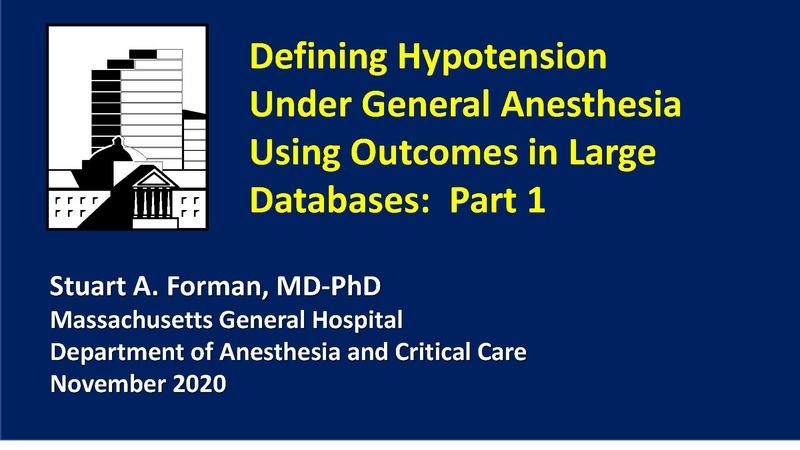 Defining Hypotension Under General Anesthesia Using Outcomes in Large Databases: Part 1

Stuart A. Forman, MD-PhD
Massachusetts General Hospital
Department of Anesthesia and Critical Care
November 2020